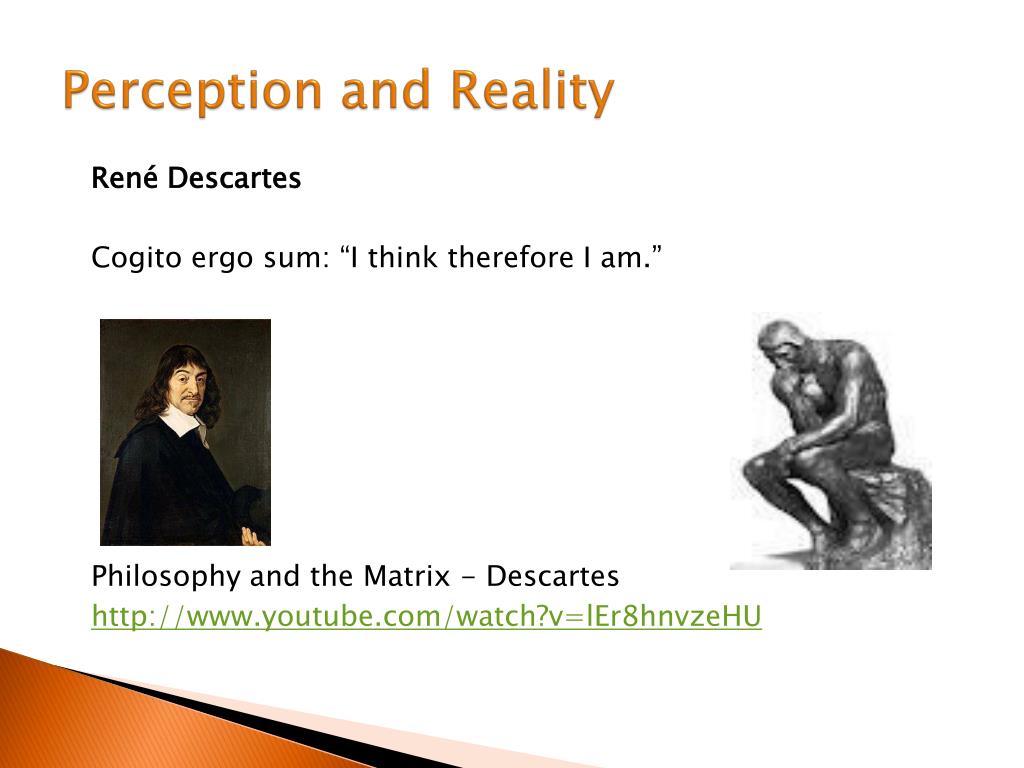 Perception and Reality

René Descartes

Cogito ergo sum: “I think therefore I am.”

Philosophy and the Matrix - Descartes
http://www.youtube.com/watch?v=lEr8hnvzeHU